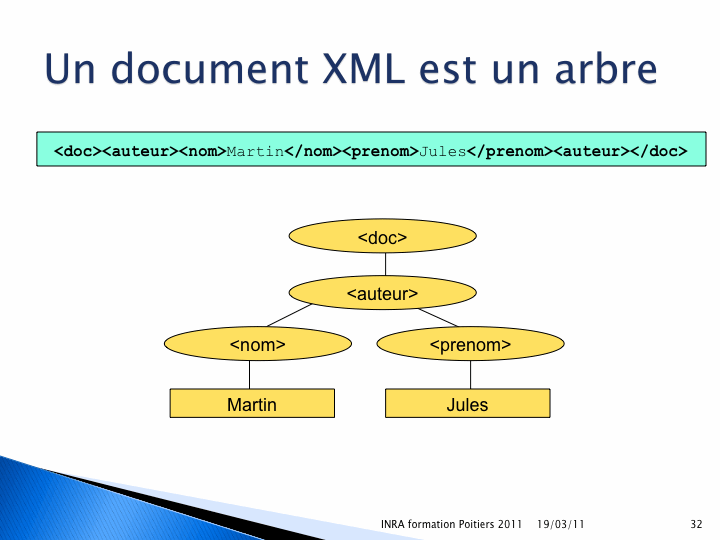 Un document XML est un arbre

<doc><auteur><nom>Martin</nom><prenom>Jules</prenom><auteur></doc>

<doc>

<auteur>

<nom>

<prenom>

Martin

Jules

INRA formation Poitiers 2011 19/03/11 32